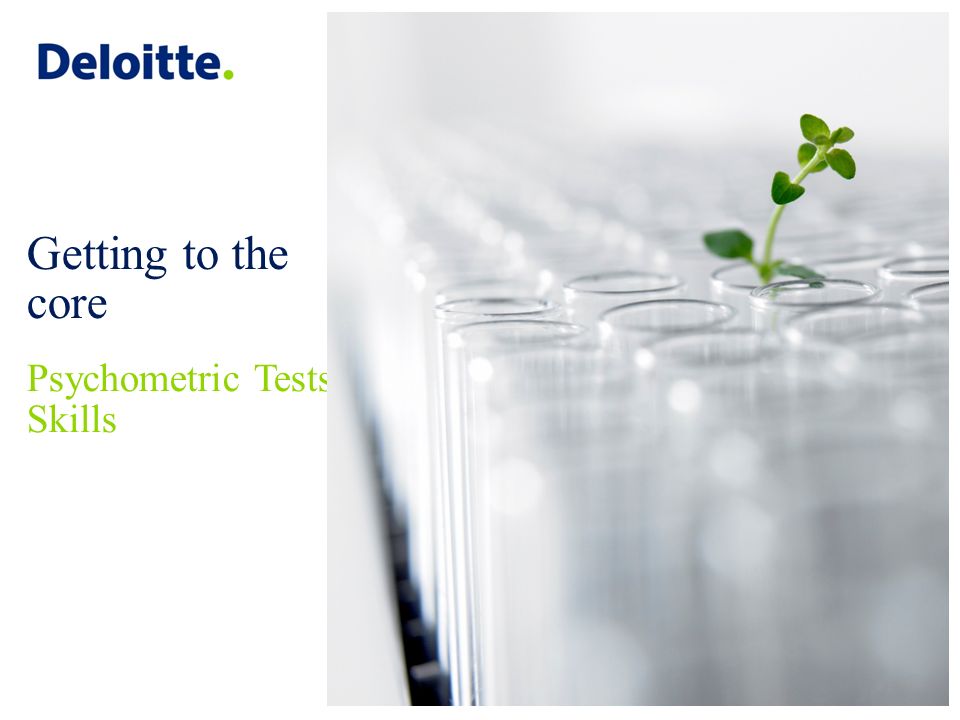 Deloitte.

Getting to the core

Psychometric Tests Skills